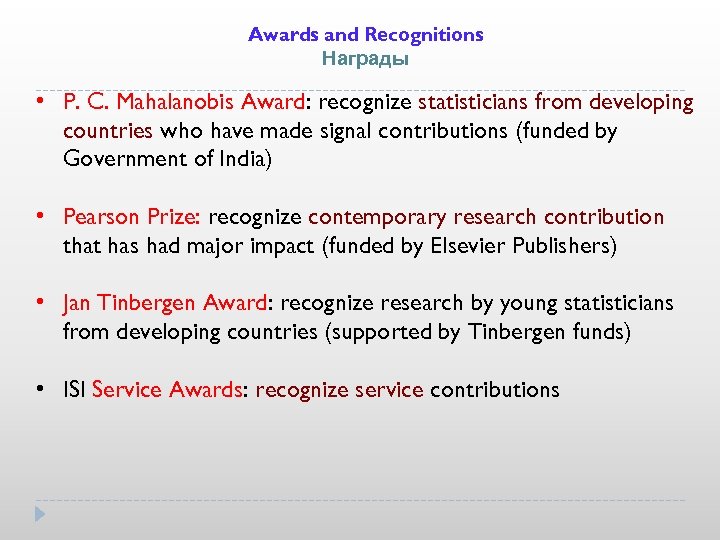 Awards and Recognitions
Награды

• P. C. Mahalanobis Award: recognize statisticians from developing countries who have made signal contributions (funded by Government of India)

• Pearson Prize: recognize contemporary research contribution that has had major impact (funded by Elsevier Publishers)

• Jan Tinbergen Award: recognize research by young statisticians from developing countries (supported by Tinbergen funds)

• ISI Service Awards: recognize service contributions